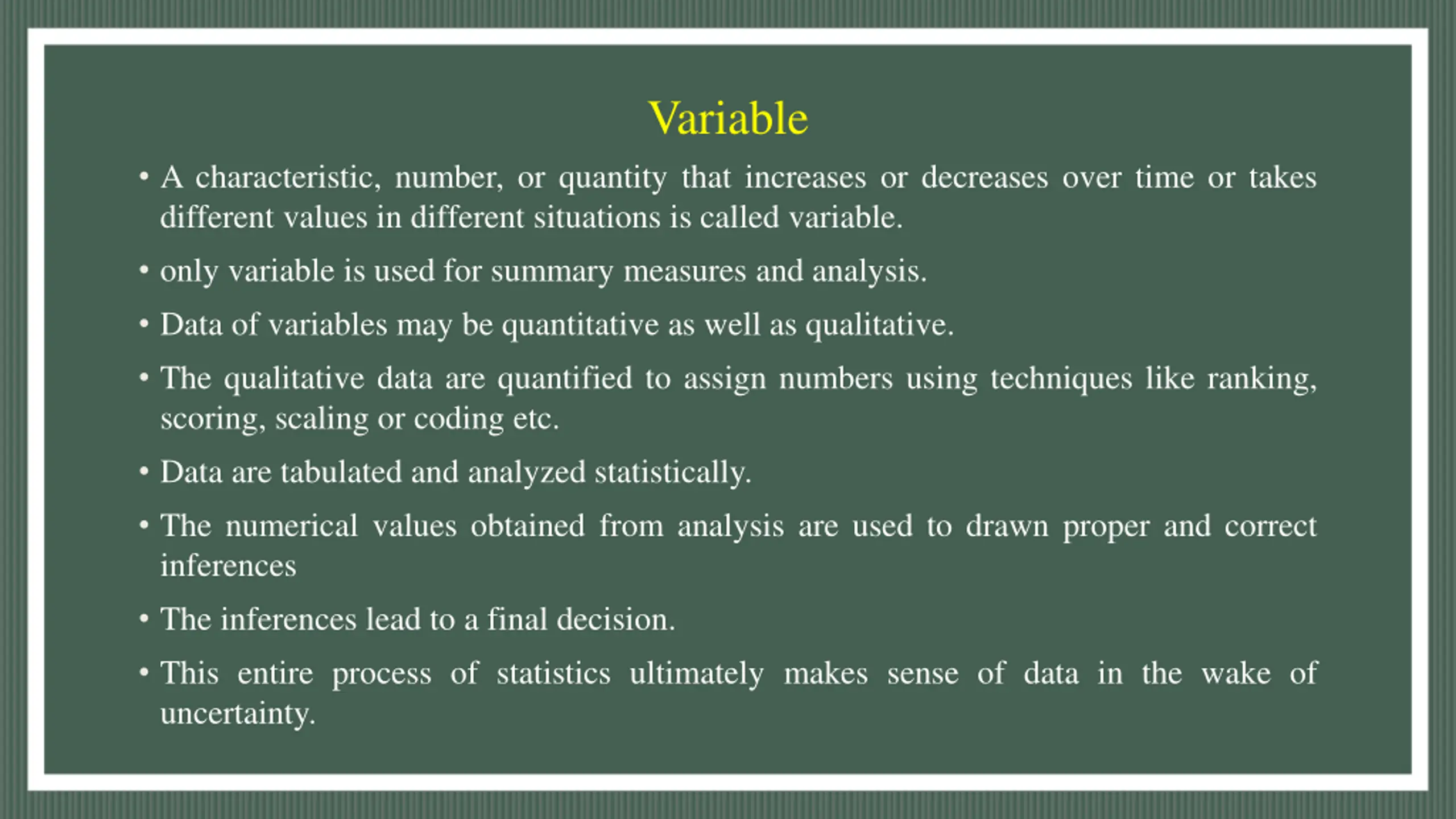 Variable

• A characteristic, number, or quantity that increases or decreases over time or takes different values in different situations is called variable.

• only variable is used for summary measures and analysis.

• Data of variables may be quantitative as well as qualitative.

• The qualitative data are quantified to assign numbers using techniques like ranking, scoring, scaling or coding etc.

• Data are tabulated and analyzed statistically.

• The numerical values obtained from analysis are used to drawn proper and correct inferences

• The inferences lead to a final decision.

• This entire process of statistics ultimately makes sense of data in the wake of uncertainty.